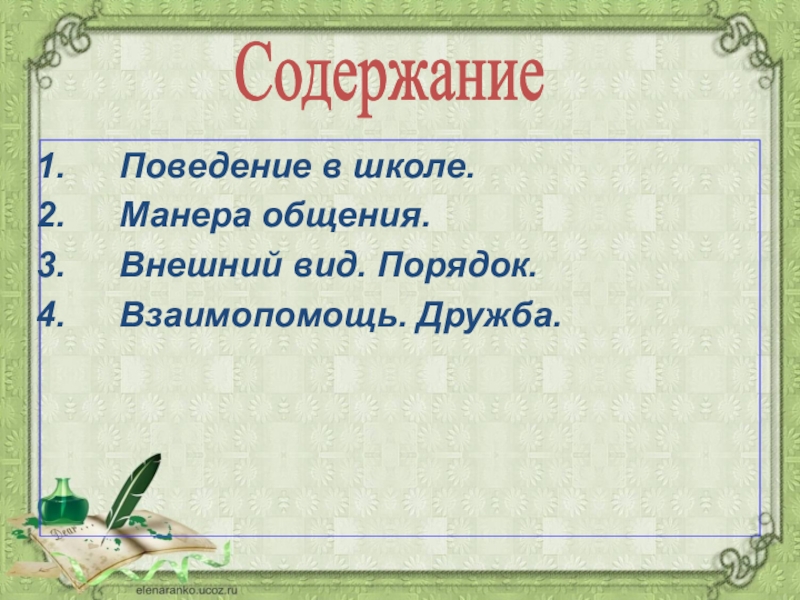 Содержание

1. Поведение в школе.
2. Манера общения.
3. Внешний вид. Порядок.
4. Взаимопомощь. Дружба.

Dear

elenaranko.ucoz.ru